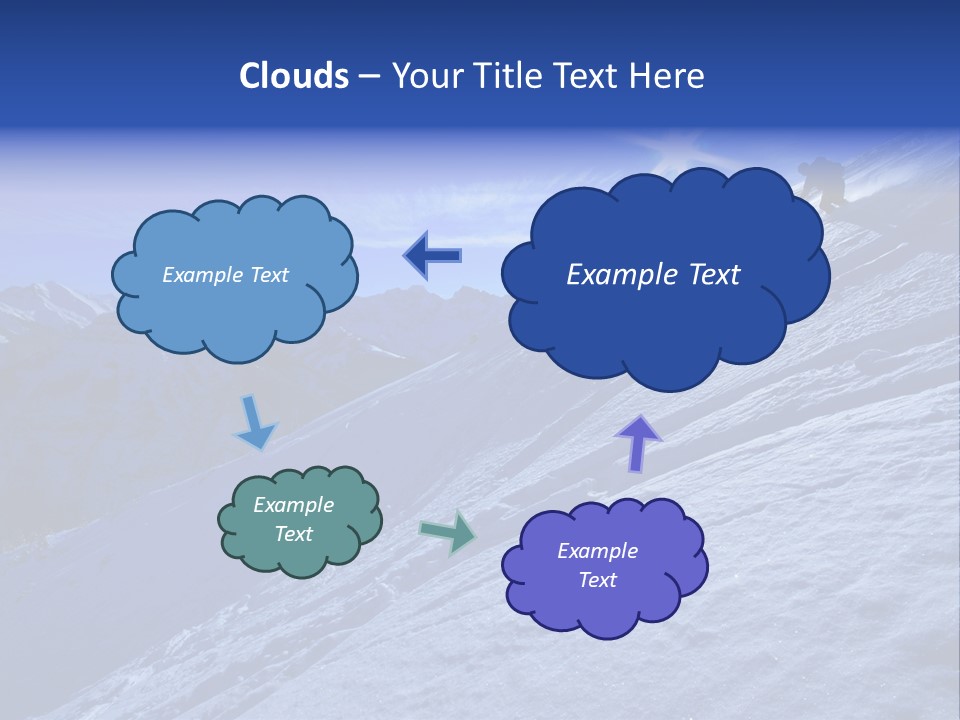 Clouds – Your Title Text Here

Example Text

Example Text

Example Text

Example Text